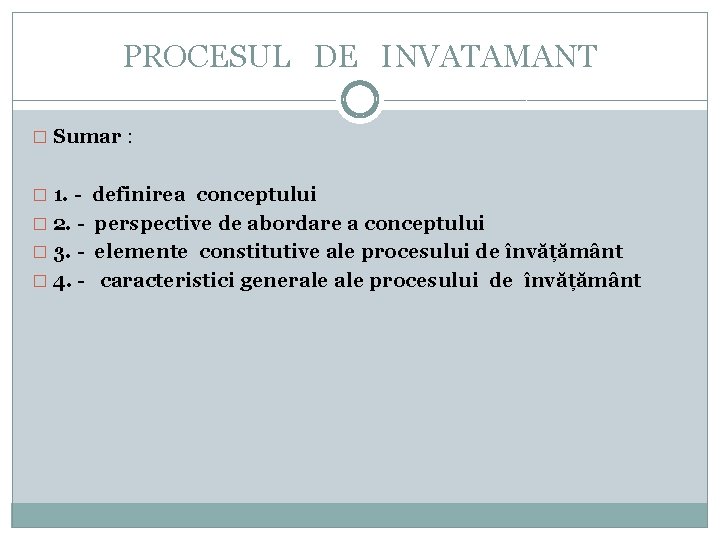 PROCESUL DE INVATAMANT

Sumar :

1. - definirea conceptului
2. - perspective de abordare a conceptului
3. - elemente constitutive ale procesului de învățământ
4. - caracteristici generale ale procesului de învățământ